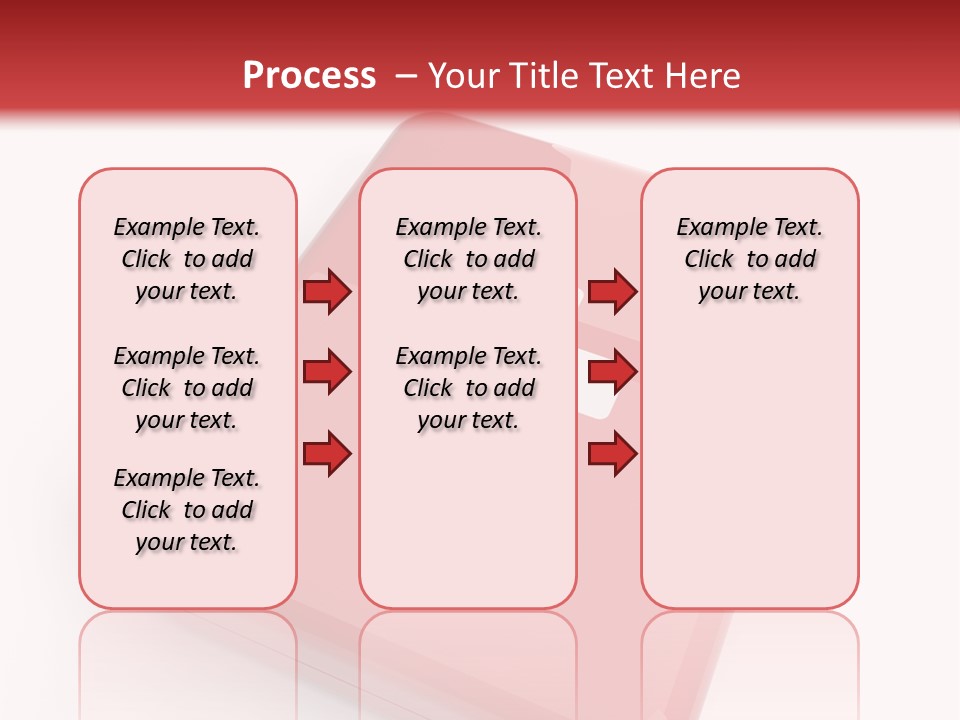 Process – Your Title Text Here

Example Text. Click to add your text.

Example Text. Click to add your text.

Example Text. Click to add your text.

Example Text. Click to add your text.

Example Text. Click to add your text.

Example Text. Click to add your text.